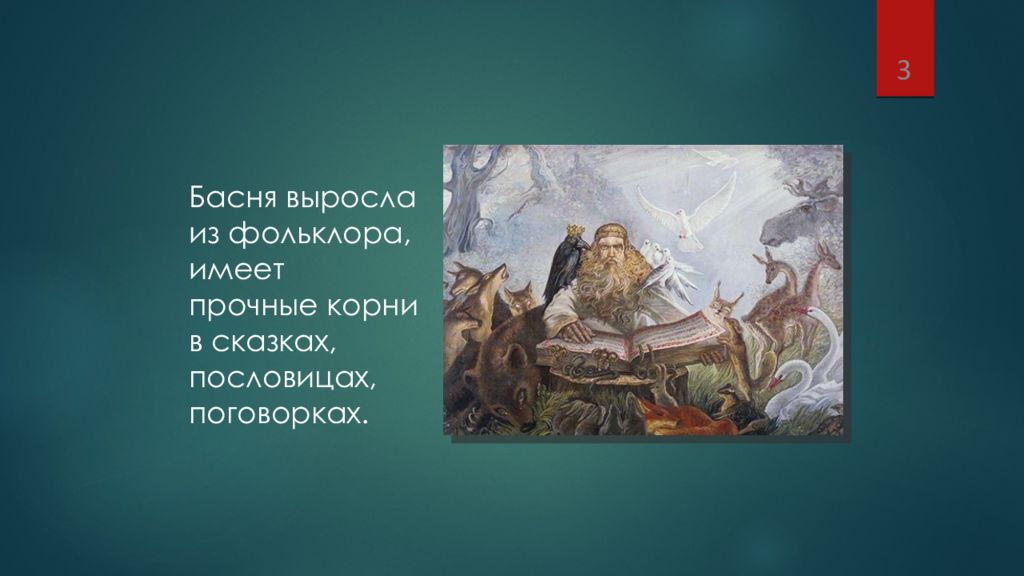 3

Басня выросла из фольклора, имеет прочные корни в сказках, пословицах, поговорках.